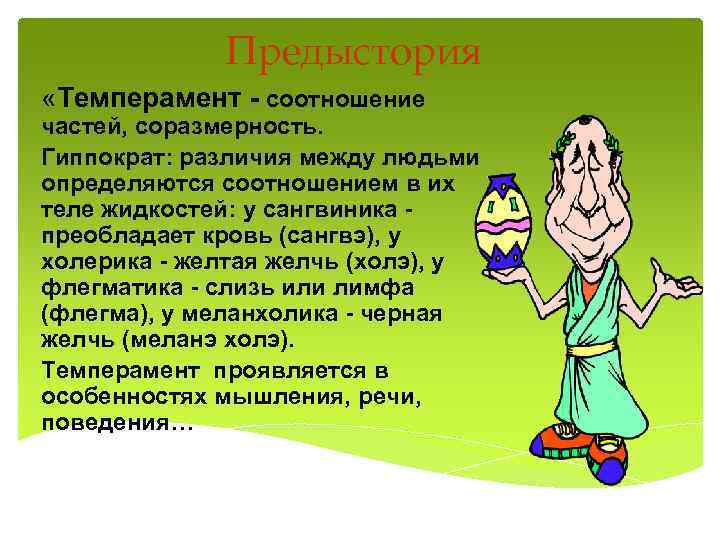 Предыстория

«Темперамент - соотношение частей, соразмерность.

Гиппократ: различия между людьми определяются соотношением в их теле жидкостей: у сангвиника - преобладает кровь (сангвэ), у холерика - желтая желчь (холэ), у флегматика - слизь или лимфа (флегма), у меланхолика - черная желчь (меланэ холэ).

Темперамент проявляется в особенностях мышления, речи, поведения…